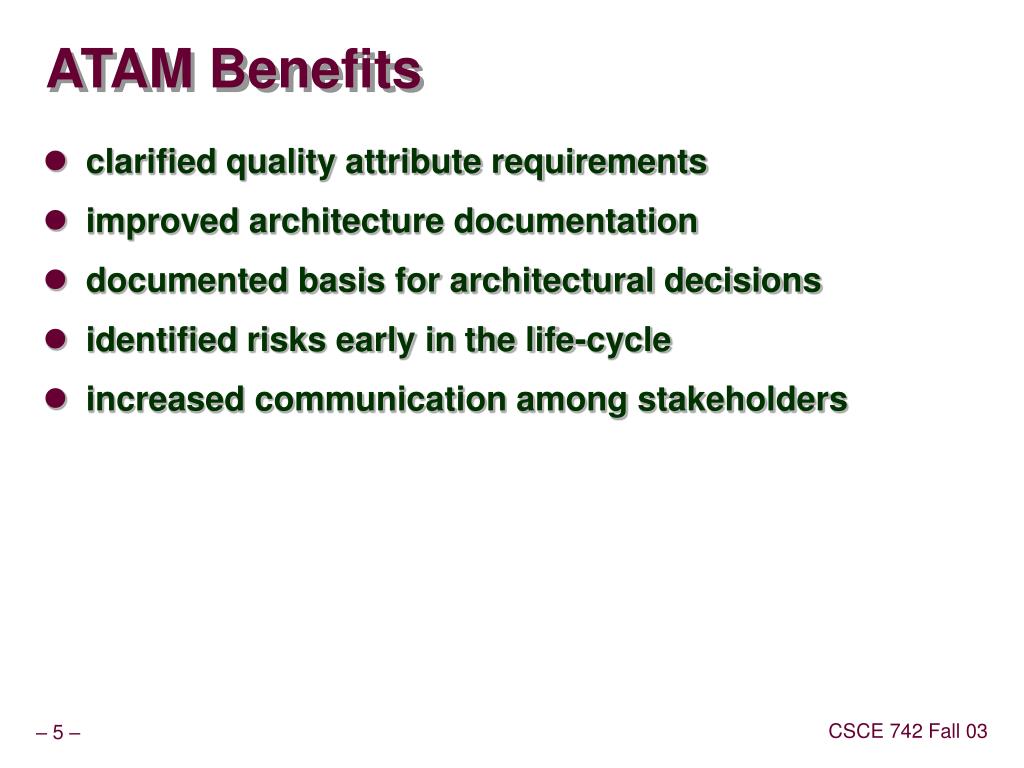 ATAM Benefits

- clarified quality attribute requirements
- improved architecture documentation
- documented basis for architectural decisions
- identified risks early in the life-cycle
- increased communication among stakeholders

– 5 –

CSCE 742 Fall 03